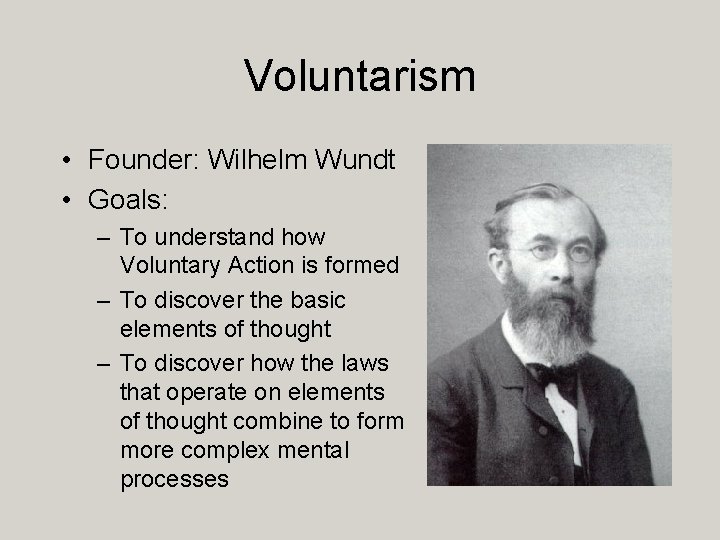 Voluntarism

• Founder: Wilhelm Wundt
• Goals:
– To understand how Voluntary Action is formed
– To discover the basic elements of thought
– To discover how the laws that operate on elements of thought combine to form more complex mental processes